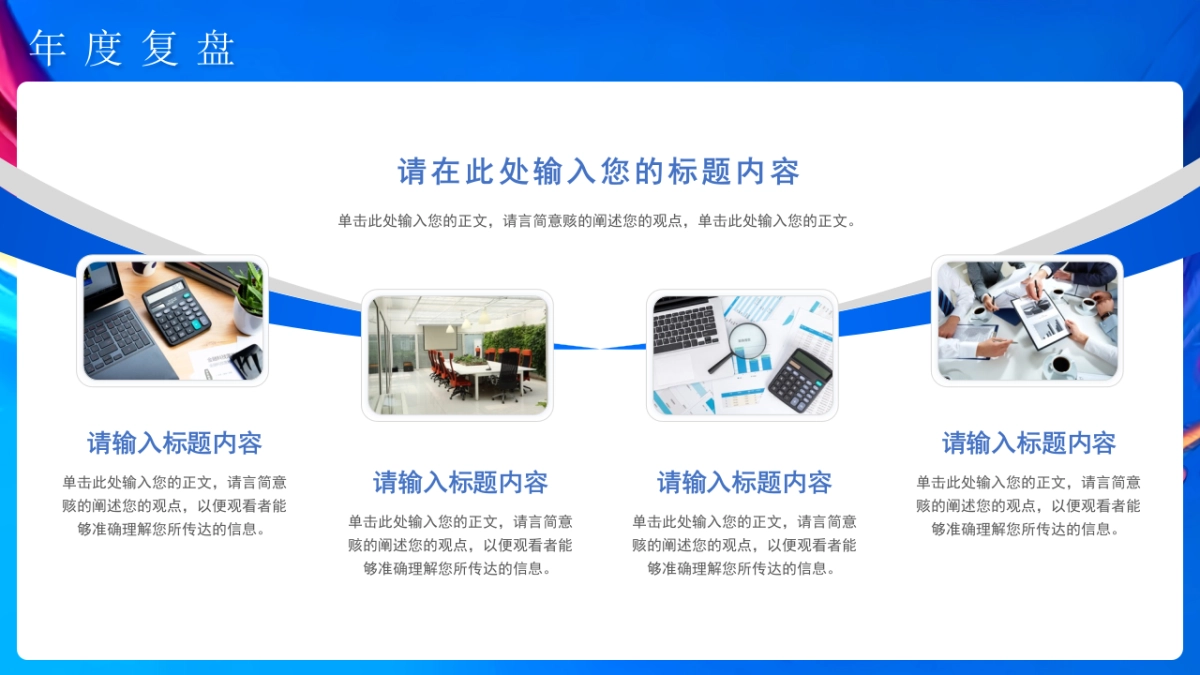 年度复盘

请在此处输入您的标题内容

单击此处输入您的正文，请言简意赅的阐述您的观点，单击此处输入您的正文。

请输入标题内容

单击此处输入您的正文，请言简意赅的阐述您的观点，以便观看者能够准确理解您所传达的信息。

请输入标题内容

单击此处输入您的正文，请言简意赅的阐述您的观点，以便观看者能够准确理解您所传达的信息。

请输入标题内容

单击此处输入您的正文，请言简意赅的阐述您的观点，以便观看者能够准确理解您所传达的信息。

请输入标题内容

单击此处输入您的正文，请言简意赅的阐述您的观点，以便观看者能够准确理解您所传达的信息。